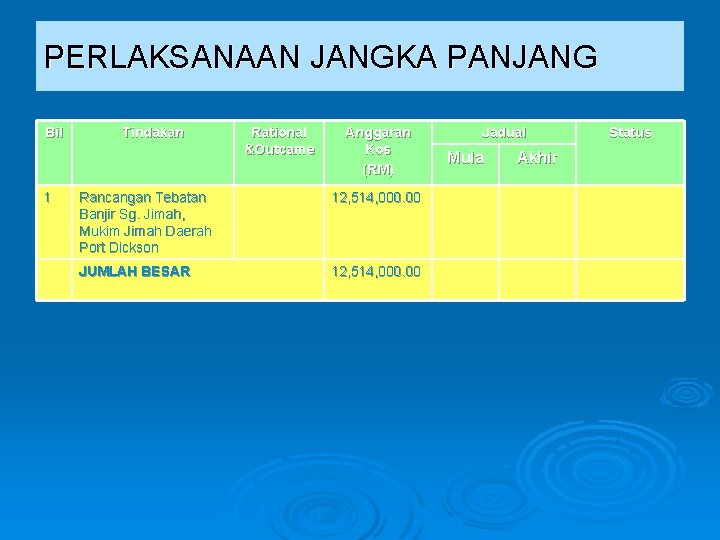 PERLAKSANAAN JANGKA PANJANG

| Bil | Tindakan | Rational &Outcame | Anggaran Kos (RM) | Jadual Mula | Jadual Akhir | Status |
|---|---|---|---|---|---|---|
| 1 | Rancangan Tebatan Banjir Sg. Jimah, Mukim Jimah Daerah Port Dickson | | 12,514,000.00 | | | |
| | JUMLAH BESAR | | 12,514,000.00 | | | |